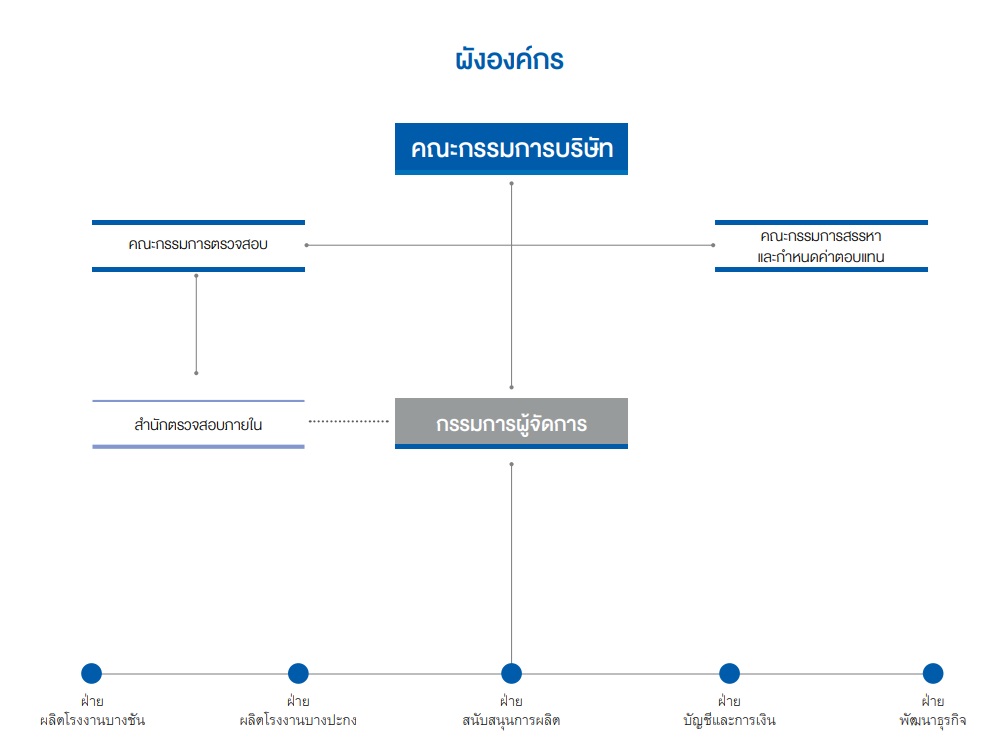 ผังองค์กร

คณะกรรมการบริษัท

คณะกรรมการตรวจสอบ

คณะกรรมการสรรหา และกำหนดค่าตอบแทน

สำนักตรวจสอบภายใน

กรรมการผู้จัดการ

ฝ่าย ผลิตโรงงานบางชัน

ฝ่าย ผลิตโรงงานบางปะกง

ฝ่าย สนับสนุนการผลิต

ฝ่าย บัญชีและการเงิน

ฝ่าย พัฒนาธุรกิจ